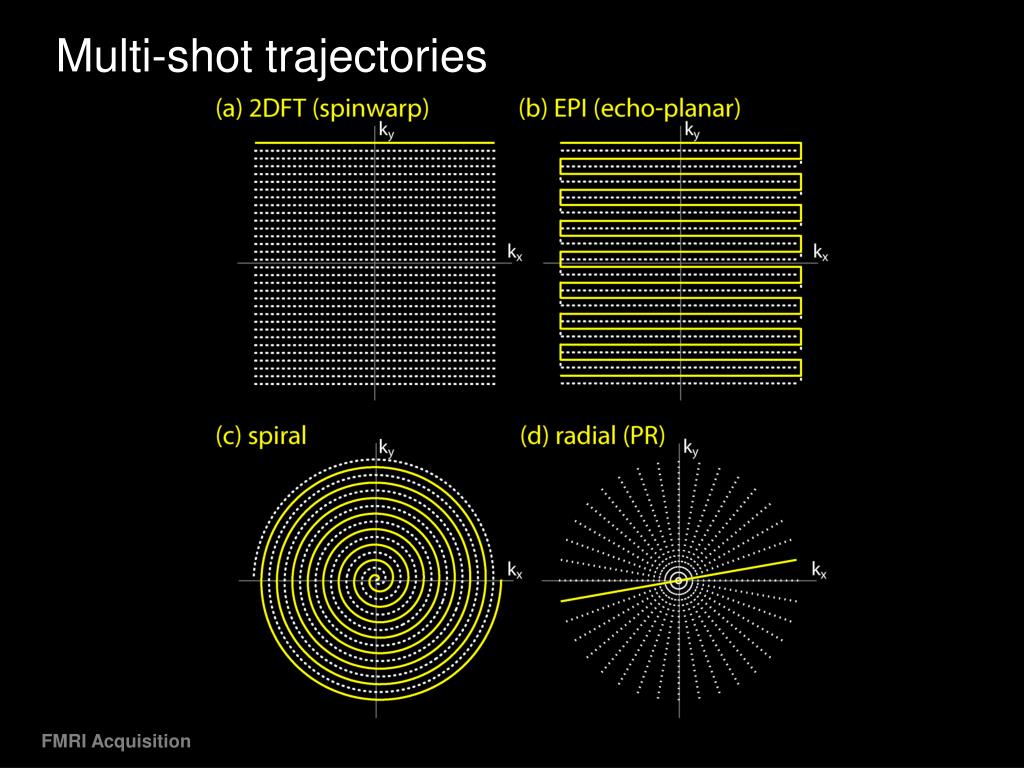 Multi-shot trajectories

(a) 2DFT (spinwarp)

$k_y$

$k_x$

(b) EPI (echo-planar)

$k_y$

$k_x$

(c) spiral

$k_y$

$k_x$

(d) radial (PR)

$k_y$

$k_x$

FMRI Acquisition